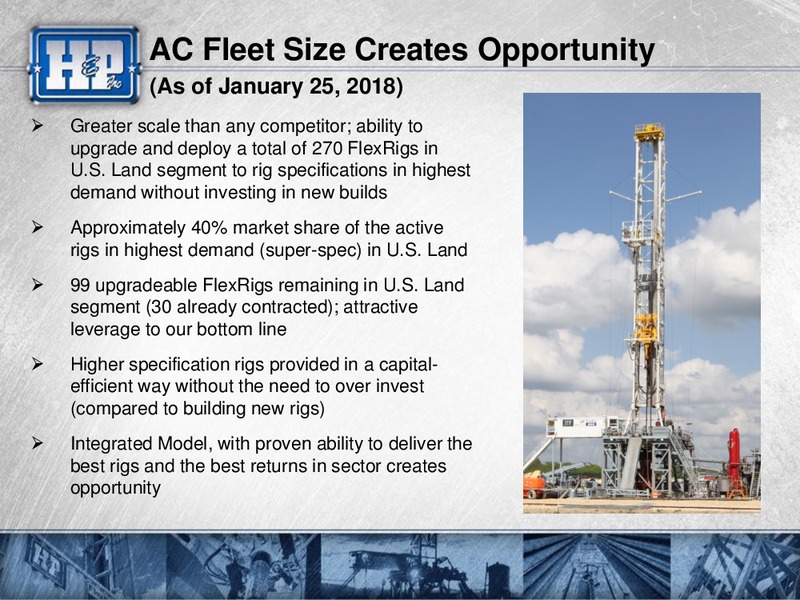 H&P Inc

AC Fleet Size Creates Opportunity

(As of January 25, 2018)

➢ Greater scale than any competitor; ability to upgrade and deploy a total of 270 FlexRigs in U.S. Land segment to rig specifications in highest demand without investing in new builds

➢ Approximately 40% market share of the active rigs in highest demand (super-spec) in U.S. Land

➢ 99 upgradeable FlexRigs remaining in U.S. Land segment (30 already contracted); attractive leverage to our bottom line

➢ Higher specification rigs provided in a capital-efficient way without the need to over invest (compared to building new rigs)

➢ Integrated Model, with proven ability to deliver the best rigs and the best returns in sector creates opportunity

H&P